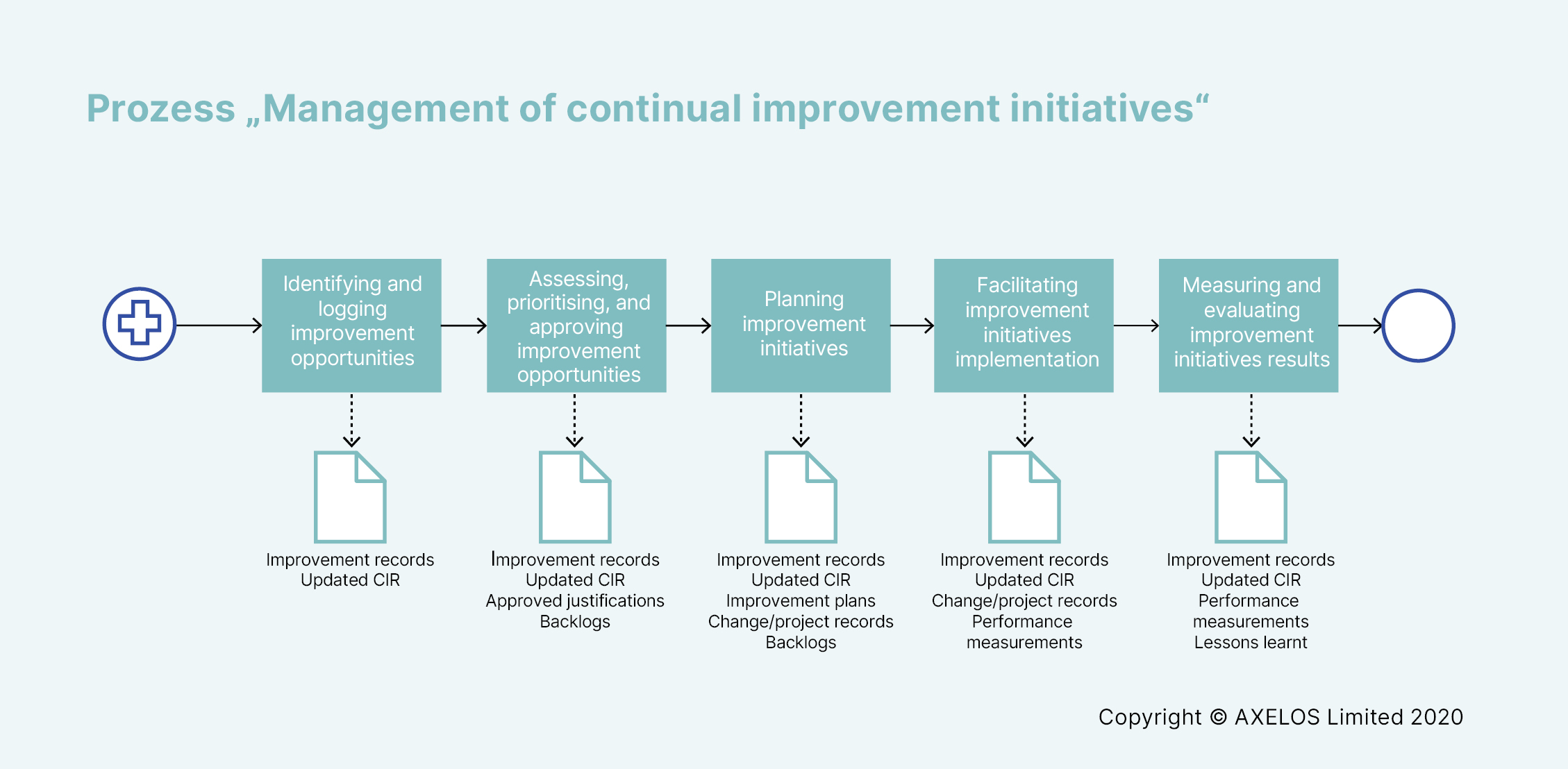 Prozess „Management of continual improvement initiatives“

Identifying and logging improvement opportunities

Assessing, prioritising, and approving improvement opportunities

Planning improvement initiatives

Facilitating improvement initiatives implementation

Measuring and evaluating improvement initiatives results

Improvement records
Updated CIR

Improvement records
Updated CIR
Approved justifications
Backlogs

Improvement records
Updated CIR
Improvement plans
Change/project records
Backlogs

Improvement records
Updated CIR
Change/project records
Performance measurements

Improvement records
Updated CIR
Performance measurements
Lessons learnt

Copyright © AXELOS Limited 2020